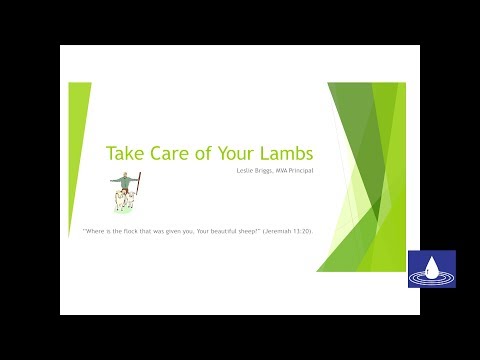 Take Care of Your Lambs

Leslie Briggs, MVA Principal

"Where is the flock that was given you, Your beautiful sheep?" (Jeremiah 13:20).